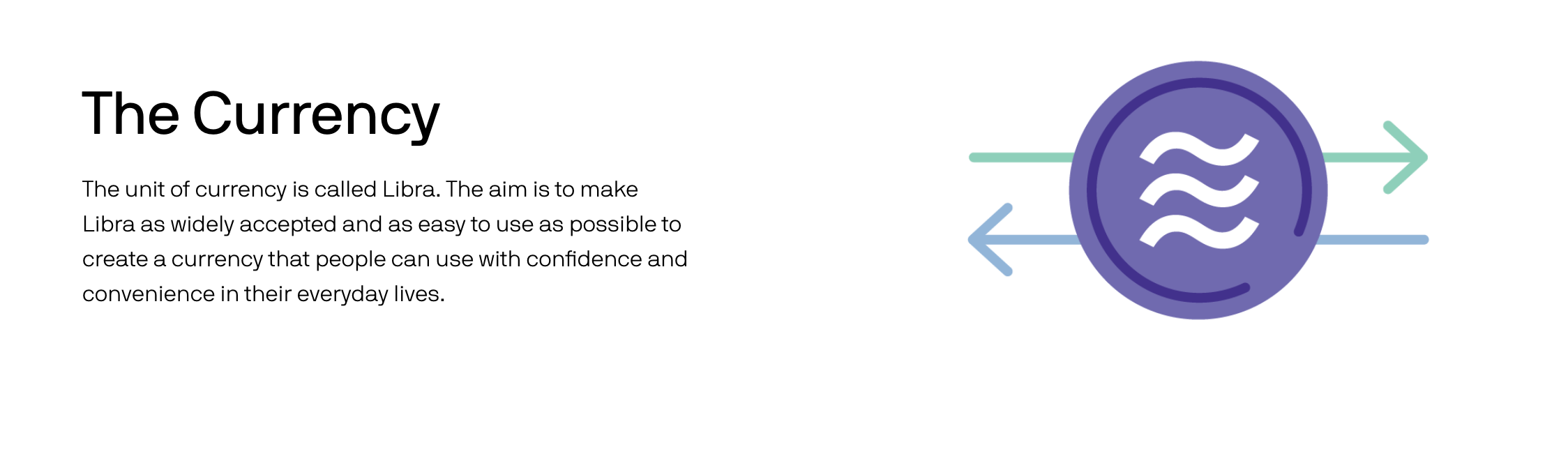 The Currency

The unit of currency is called Libra. The aim is to make Libra as widely accepted and as easy to use as possible to create a currency that people can use with confidence and convenience in their everyday lives.